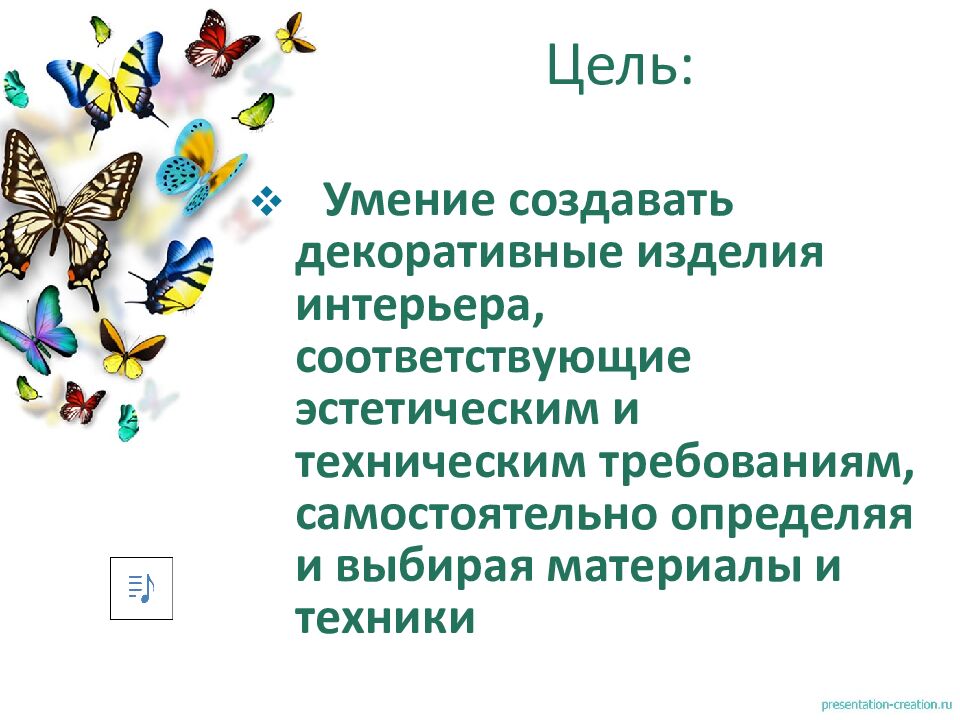 Цель:

❖ Умение создавать декоративные изделия интерьера, соответствующие эстетическим и техническим требованиям, самостоятельно определяя и выбирая материалы и техники

presentation-creation.ru